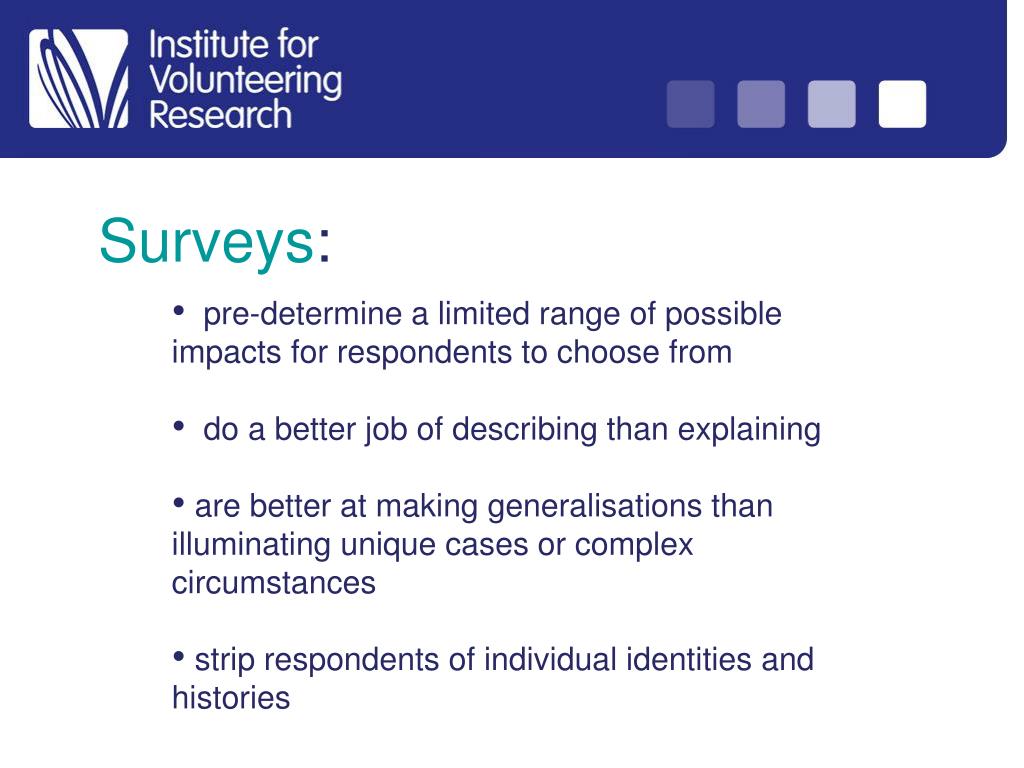 Institute for Volunteering Research

Surveys:

• pre-determine a limited range of possible impacts for respondents to choose from

• do a better job of describing than explaining

• are better at making generalisations than illuminating unique cases or complex circumstances

• strip respondents of individual identities and histories